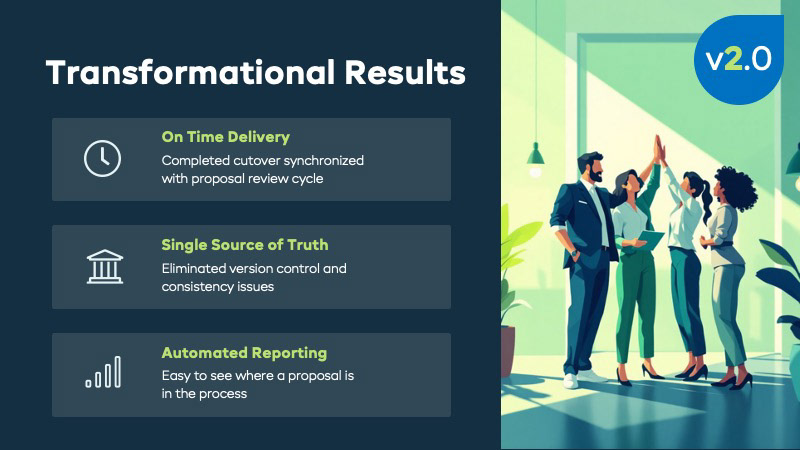 Transformational Results

On Time Delivery
Completed cutover synchronized with proposal review cycle

Single Source of Truth
Eliminated version control and consistency issues

Automated Reporting
Easy to see where a proposal is in the process

v2.0